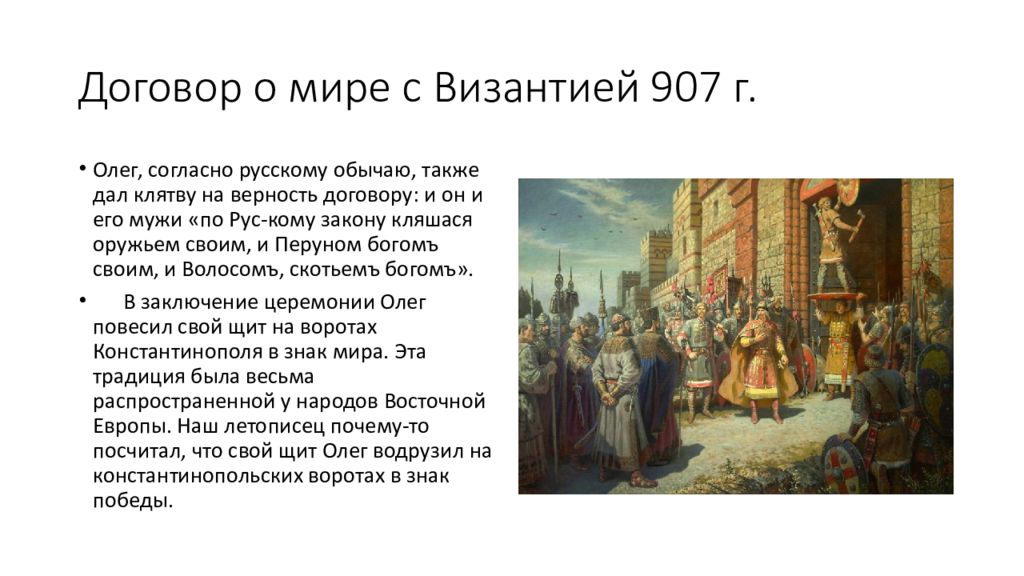 Договор о мире с Византией 907 г.

• Олег, согласно русскому обычаю, также дал клятву на верность договору: и он и его мужи «по Рус-кому закону кляшася оружьем своим, и Перуном богомъ своим, и Волосомъ, скотьемъ богомъ».

• В заключение церемонии Олег повесил свой щит на воротах Константинополя в знак мира. Эта традиция была весьма распространенной у народов Восточной Европы. Наш летописец почему-то посчитал, что свой щит Олег водрузил на константинопольских воротах в знак победы.